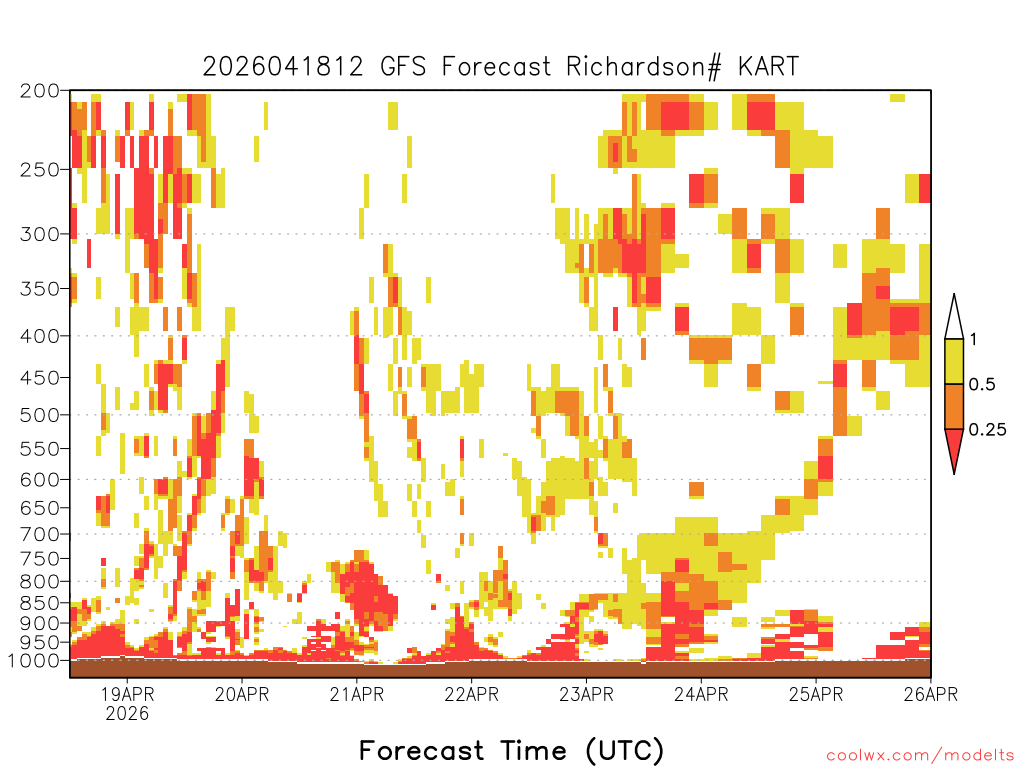 2026041812 GFS Forecast Richardson# KART

200
250
300
350
400
450
500
550
600
650
700
750
800
850
900
950
1000

1
0.5
0.25

19APR
2026
20APR
21APR
22APR
23APR
24APR
25APR
26APR

Forecast Time (UTC)

coolwx.com/modelts